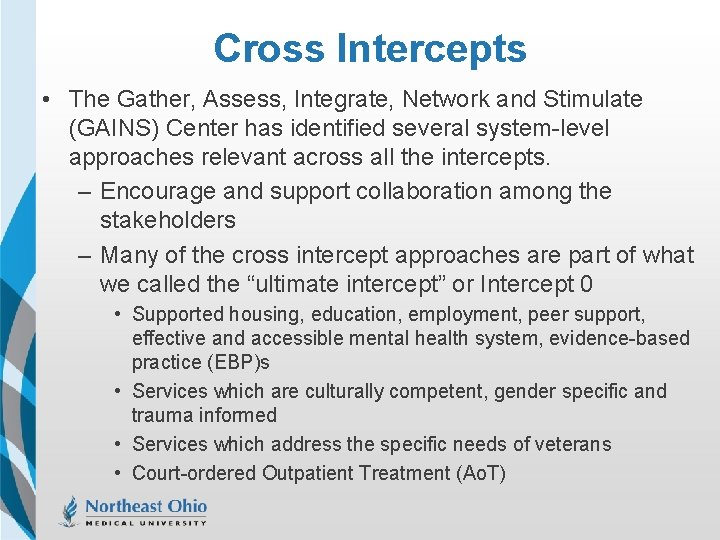 Cross Intercepts

• The Gather, Assess, Integrate, Network and Stimulate (GAINS) Center has identified several system-level approaches relevant across all the intercepts.

– Encourage and support collaboration among the stakeholders

– Many of the cross intercept approaches are part of what we called the “ultimate intercept” or Intercept 0

• Supported housing, education, employment, peer support, effective and accessible mental health system, evidence-based practice (EBP)s

• Services which are culturally competent, gender specific and trauma informed

• Services which address the specific needs of veterans

• Court-ordered Outpatient Treatment (AoT)

Northeast Ohio
MEDICAL UNIVERSITY